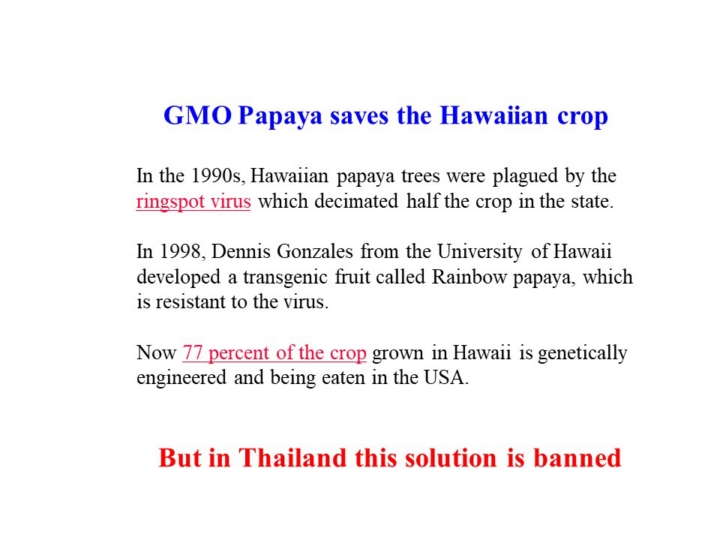 GMO Papaya saves the Hawaiian crop

In the 1990s, Hawaiian papaya trees were plagued by the ringspot virus which decimated half the crop in the state.

In 1998, Dennis Gonzales from the University of Hawaii developed a transgenic fruit called Rainbow papaya, which is resistant to the virus.

Now 77 percent of the crop grown in Hawaii is genetically engineered and being eaten in the USA.

But in Thailand this solution is banned